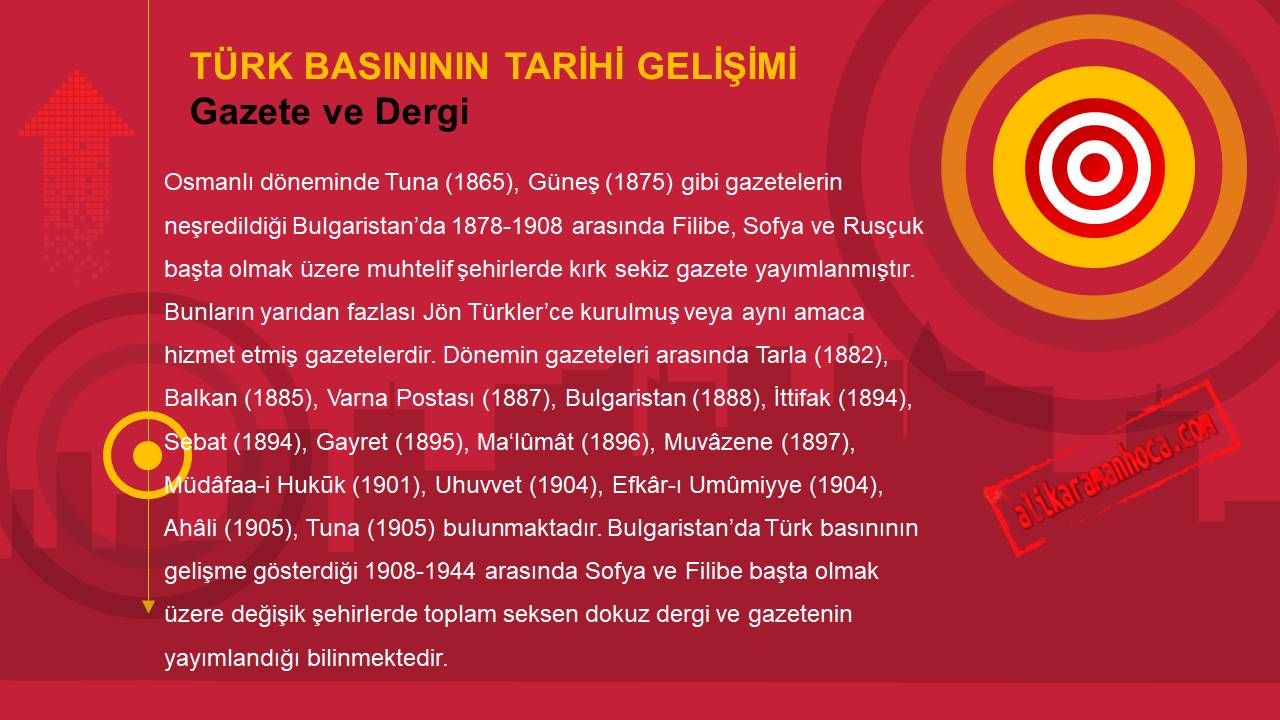 TÜRK BASINININ TARİHİ GELİŞİMİ
Gazete ve Dergi

Osmanlı döneminde Tuna (1865), Güneş (1875) gibi gazetelerin neşredildiği Bulgaristan'da 1878-1908 arasında Filibe, Sofya ve Rusçuk başta olmak üzere muhtelif şehirlerde kırk sekiz gazete yayımlanmıştır. Bunların yarıdan fazlası Jön Türkler'ce kurulmuş veya aynı amaca hizmet etmiş gazetelerdir. Dönemin gazeteleri arasında Tarla (1882), Balkan (1885), Varna Postası (1887), Bulgaristan (1888), İttifak (1894), Sebat (1894), Gayret (1895), Ma'lûmât (1896), Muvâzene (1897), Müdâfaa-i Hukūk (1901), Uhuvvet (1904), Efkâr-ı Umûmiyye (1904), Ahâli (1905), Tuna (1905) bulunmaktadır. Bulgaristan'da Türk basınının gelişme gösterdiği 1908-1944 arasında Sofya ve Filibe başta olmak üzere değişik şehirlerde toplam seksen dokuz dergi ve gazetenin yayımlandığı bilinmektedir.

alikaramanhoca.com